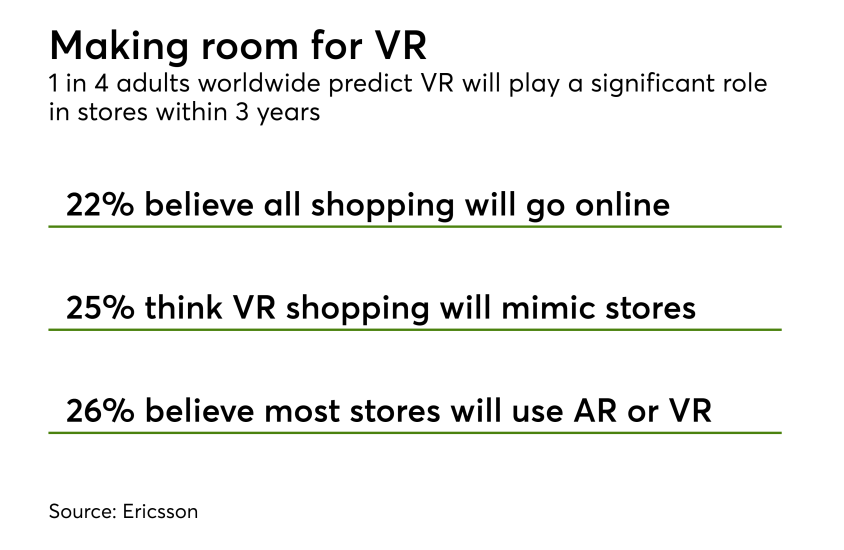 Making room for VR
1 in 4 adults worldwide predict VR will play a significant role in stores within 3 years

22% believe all shopping will go online

25% think VR shopping will mimic stores

26% believe most stores will use AR or VR

Source: Ericsson